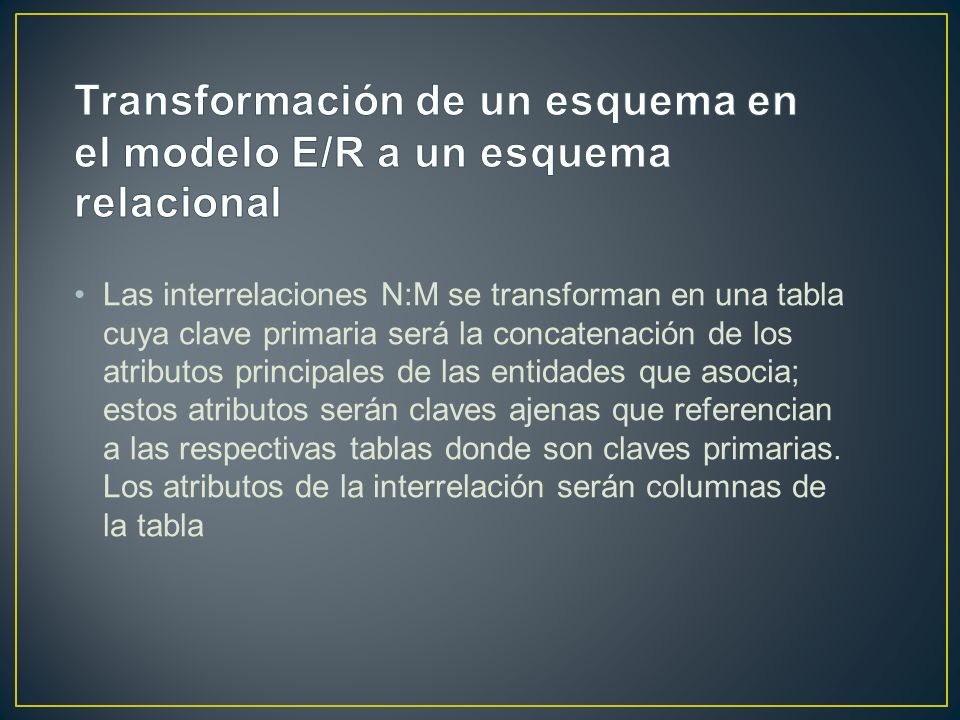 Transformación de un esquema en el modelo E/R a un esquema relacional

• Las interrelaciones N:M se transforman en una tabla cuya clave primaria será la concatenación de los atributos principales de las entidades que asocia; estos atributos serán claves ajenas que referencian a las respectivas tablas donde son claves primarias. Los atributos de la interrelación serán columnas de la tabla